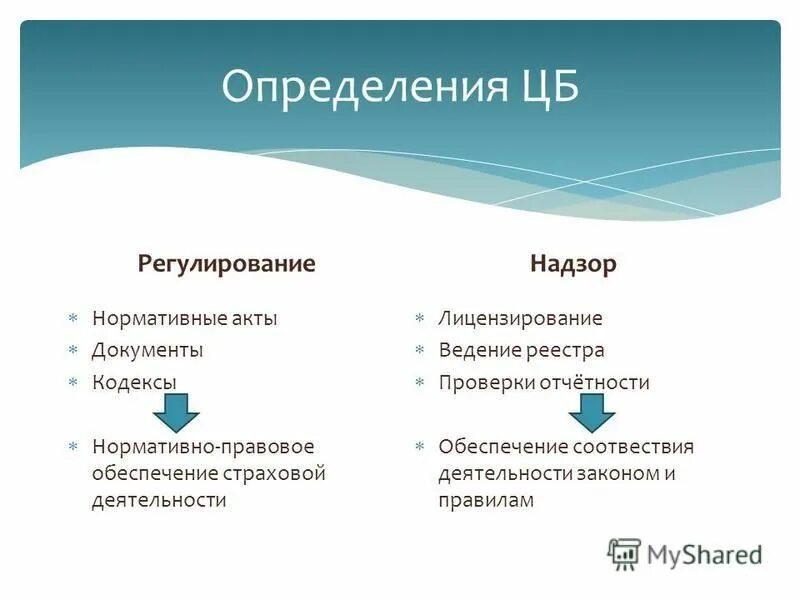 Определения ЦБ

Регулирование

* Нормативные акты
* Документы
* Кодексы

* Нормативно-правовое обеспечение страховой деятельности

Надзор

* Лицензирование
* Ведение реестра
* Проверки отчётности

* Обеспечение соотвествия деятельности законом и правилам

MyShared